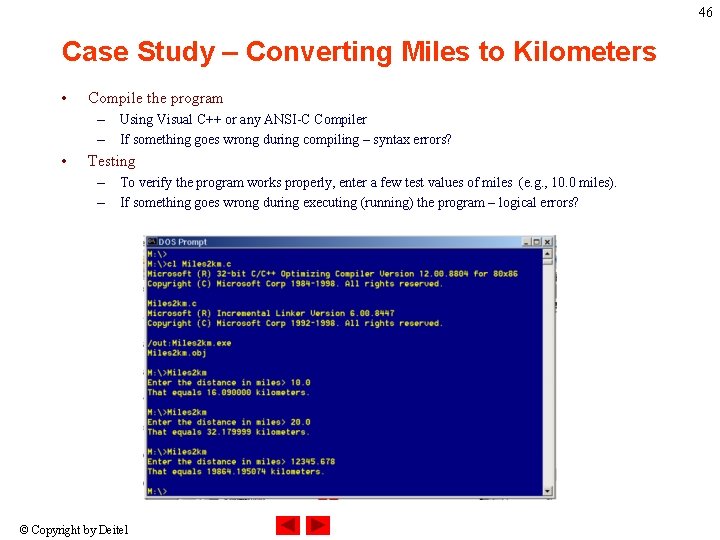 46

Case Study – Converting Miles to Kilometers

• Compile the program
– Using Visual C++ or any ANSI-C Compiler
– If something goes wrong during compiling – syntax errors?
• Testing
– To verify the program works properly, enter a few test values of miles (e.g., 10.0 miles).
– If something goes wrong during executing (running) the program – logical errors?

DOS Prompt
M:\>
M:\>cl Miles2km.c
Microsoft (R) 32-bit C/C++ Optimizing Compiler Version 12.00.8804 for 80x86
Copyright (C) Microsoft Corp 1984-1998. All rights reserved.

Miles2km.c
Microsoft (R) Incremental Linker Version 6.00.8447
Copyright (C) Microsoft Corp 1992-1998. All rights reserved.

/out:Miles2km.exe
Miles2km.obj

M:\>Miles2km
Enter the distance in miles> 10.0
That equals 16.090000 kilometers.

M:\>Miles2km
Enter the distance in miles> 20.0
That equals 32.179999 kilometers.

M:\>Miles2km
Enter the distance in miles> 12345.678
That equals 19864.195074 kilometers.

M:\>

© Copyright by Deitel